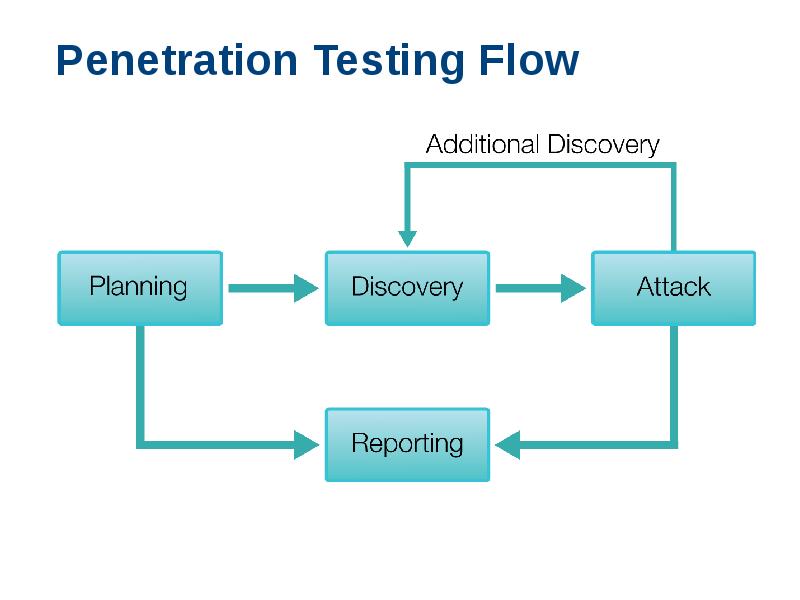 Penetration Testing Flow

Additional Discovery

Planning

Discovery

Attack

Reporting